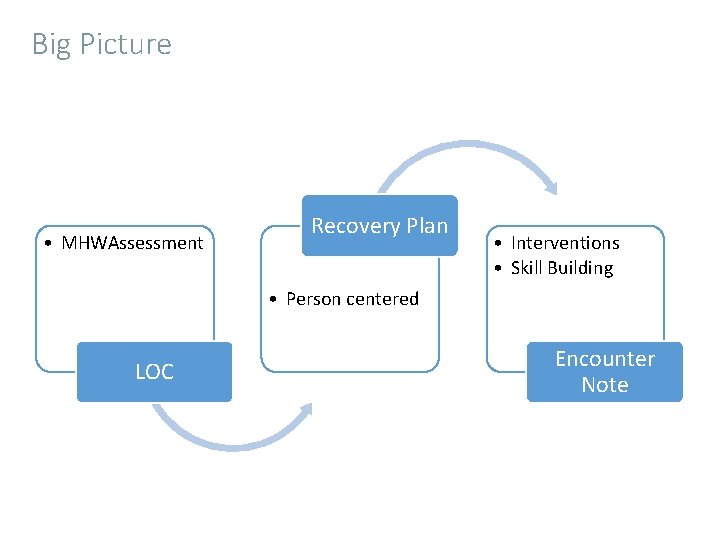 Big Picture

• MHWAssessment

LOC

Recovery Plan

• Person centered

• Interventions
• Skill Building

Encounter Note